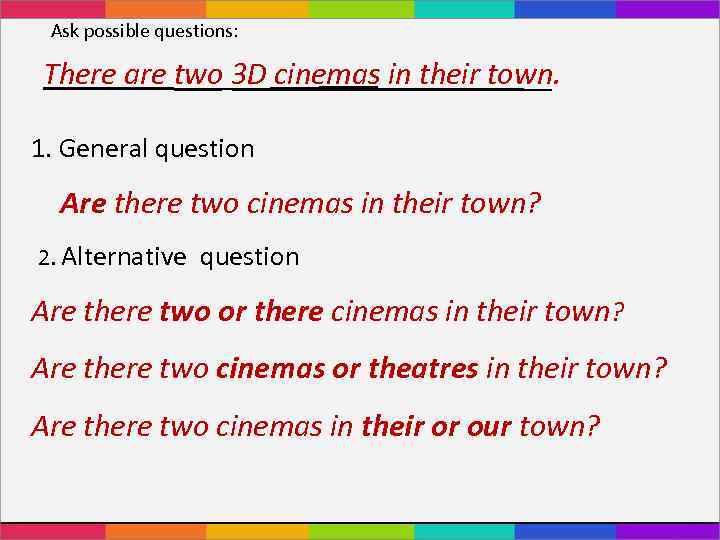 Ask possible questions:

There are two 3D cinemas in their town.

1. General question

Are there two cinemas in their town?

2. Alternative question

Are there two or there cinemas in their town?

Are there two cinemas or theatres in their town?

Are there two cinemas in their or our town?